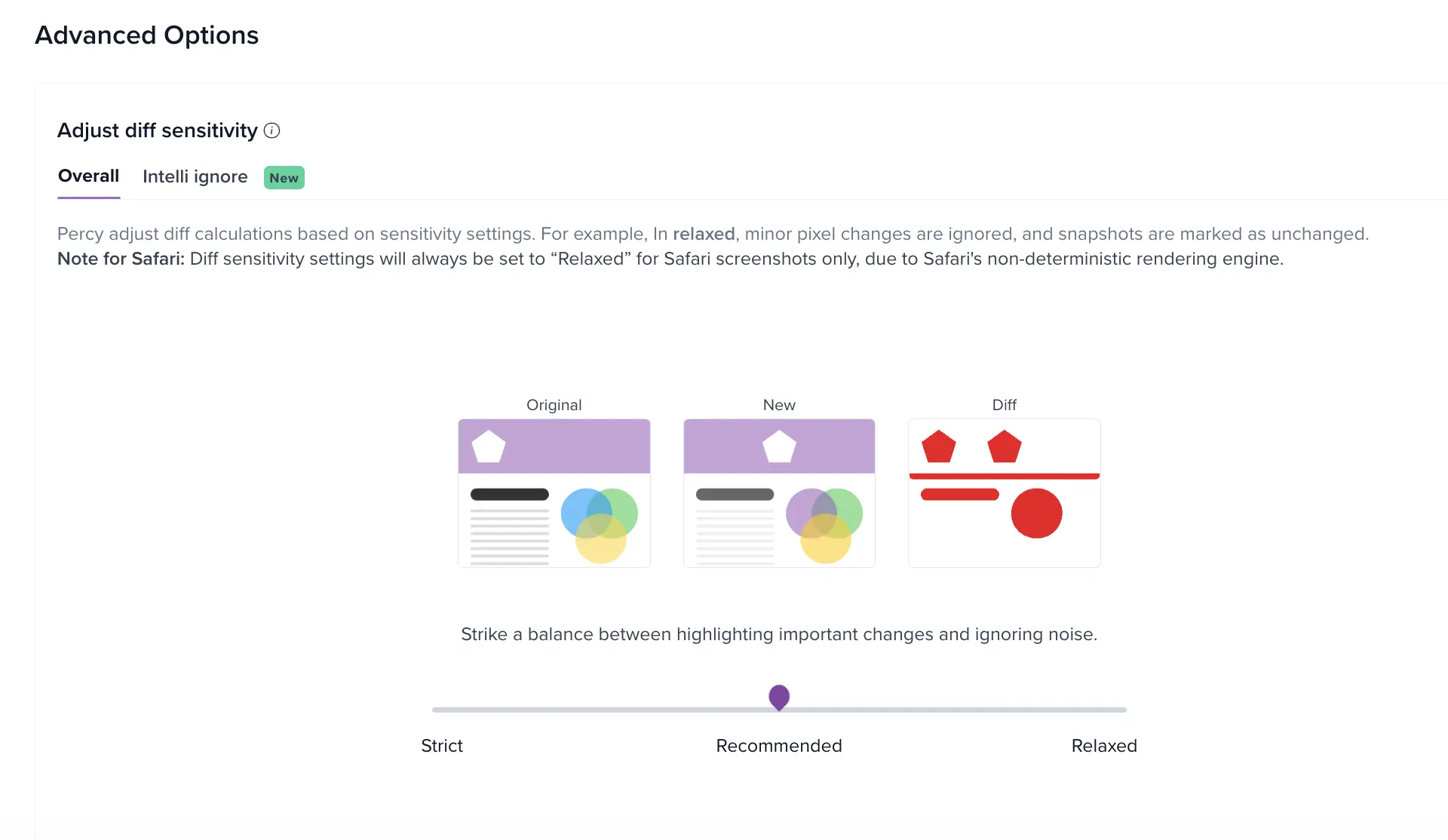 Advanced Options

Adjust diff sensitivity

Overall Intelli ignore New

Percy adjust diff calculations based on sensitivity settings. For example, In relaxed, minor pixel changes are ignored, and snapshots are marked as unchanged.
Note for Safari: Diff sensitivity settings will always be set to “Relaxed” for Safari screenshots only, due to Safari's non-deterministic rendering engine.

Original

New

Diff

Strike a balance between highlighting important changes and ignoring noise.

Strict

Recommended

Relaxed